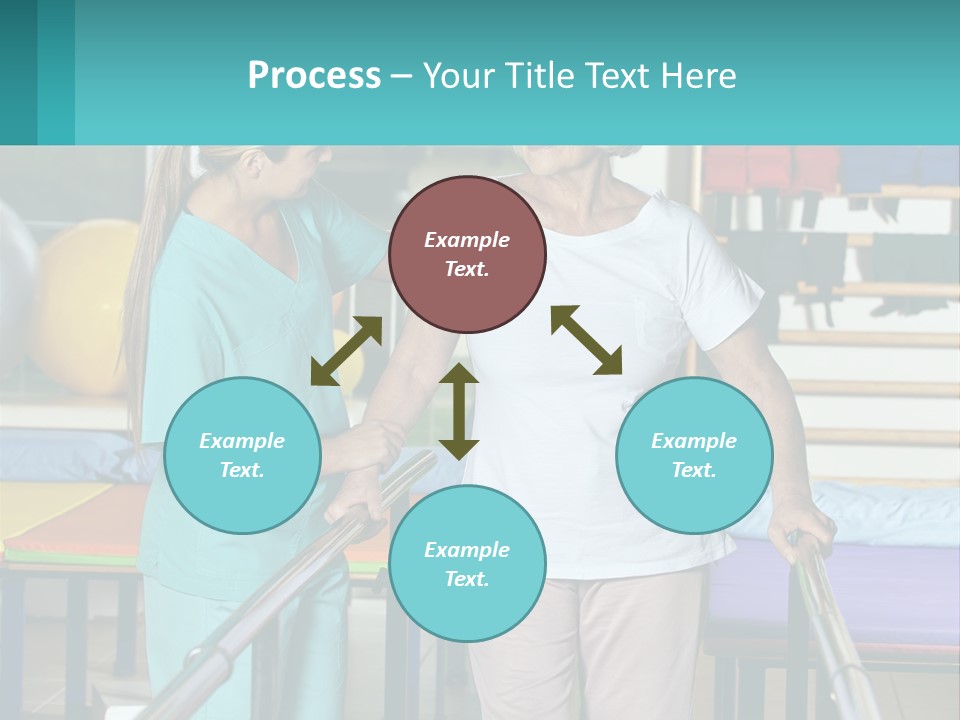 Process – Your Title Text Here

Example Text.

Example Text.

Example Text.

Example Text.